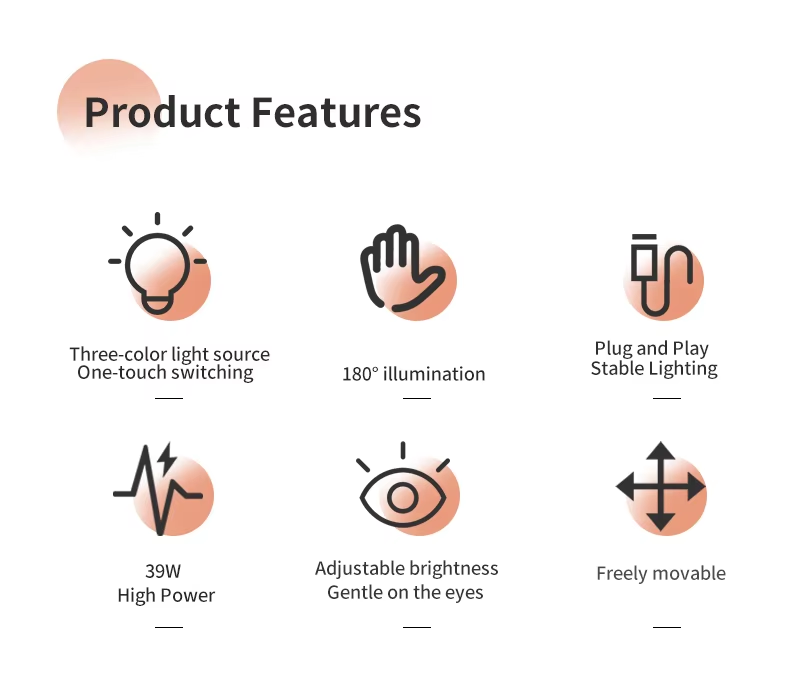 Product Features

Three-color light source
One-touch switching

180° illumination

Plug and Play
Stable Lighting

39W
High Power

Adjustable brightness
Gentle on the eyes

Freely movable